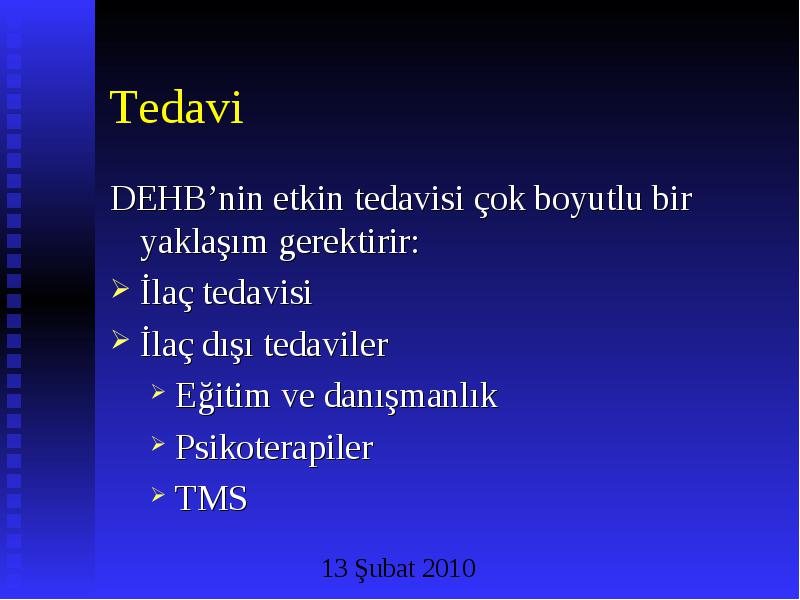 Tedavi

DEHB’nin etkin tedavisi çok boyutlu bir yaklaşım gerektirir:

➢ İlaç tedavisi

➢ İlaç dışı tedaviler

➢ Eğitim ve danışmanlık

➢ Psikoterapiler

➢ TMS

13 Şubat 2010